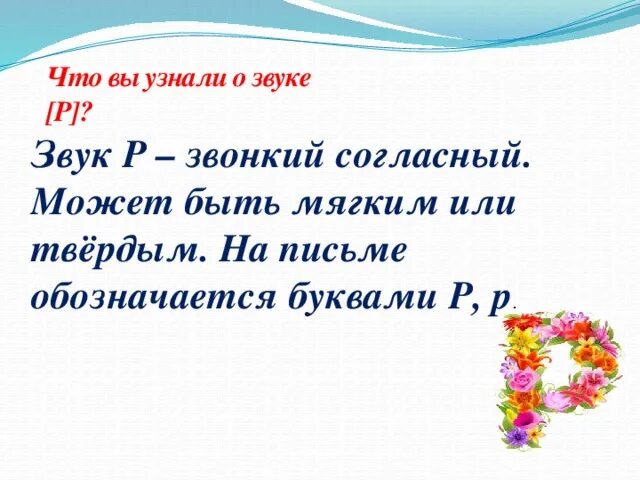 Что вы узнали о звуке [Р]?

Звук Р – звонкий согласный. Может быть мягким или твёрдым. На письме обозначается буквами Р, р.